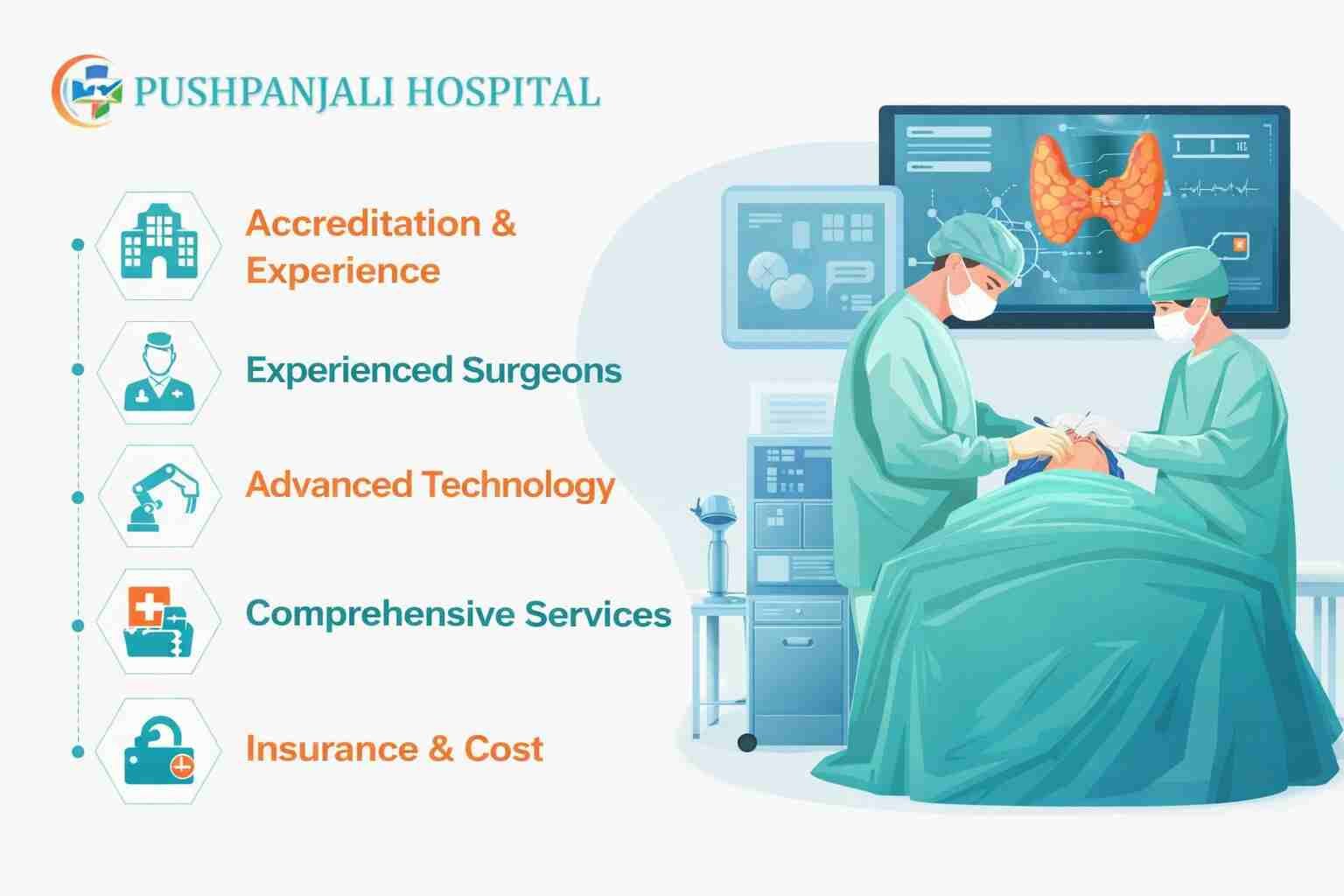 PUSHPANJALI HOSPITAL

Accreditation & Experience

Experienced Surgeons

Advanced Technology

Comprehensive Services

Insurance & Cost